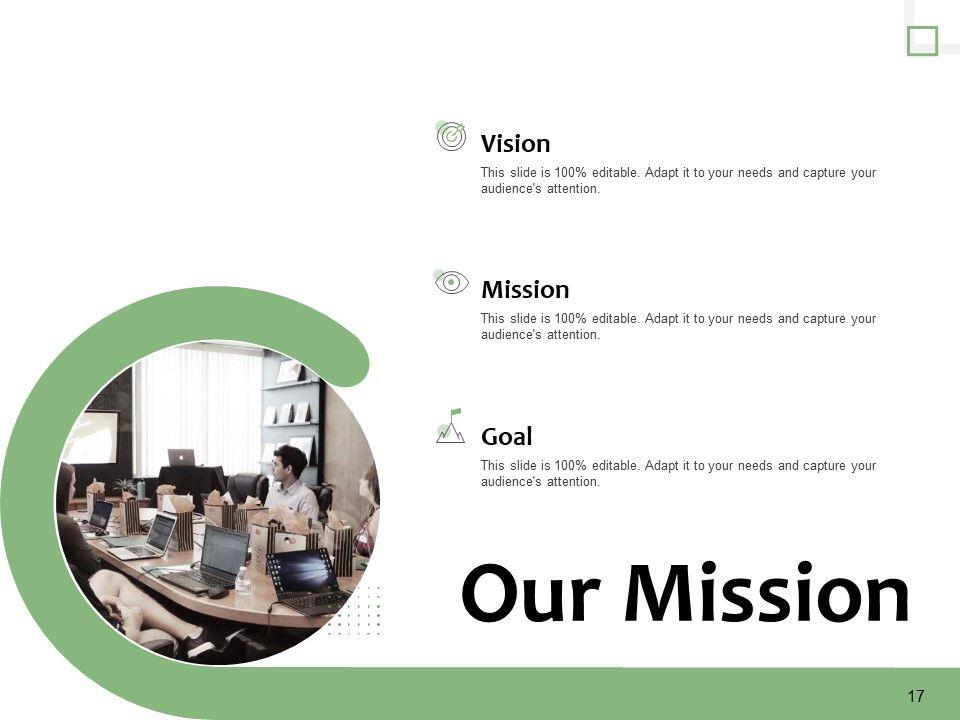 Vision

This slide is 100% editable. Adapt it to your needs and capture your audience's attention.

Mission

This slide is 100% editable. Adapt it to your needs and capture your audience's attention.

Goal

This slide is 100% editable. Adapt it to your needs and capture your audience's attention.

Our Mission

17